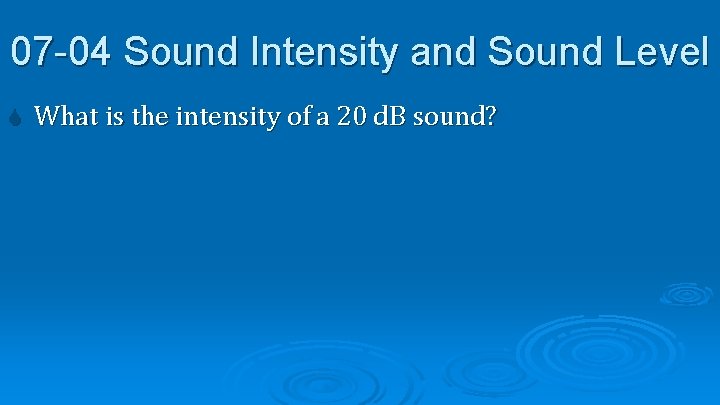 07-04 Sound Intensity and Sound Level

What is the intensity of a 20 dB sound?